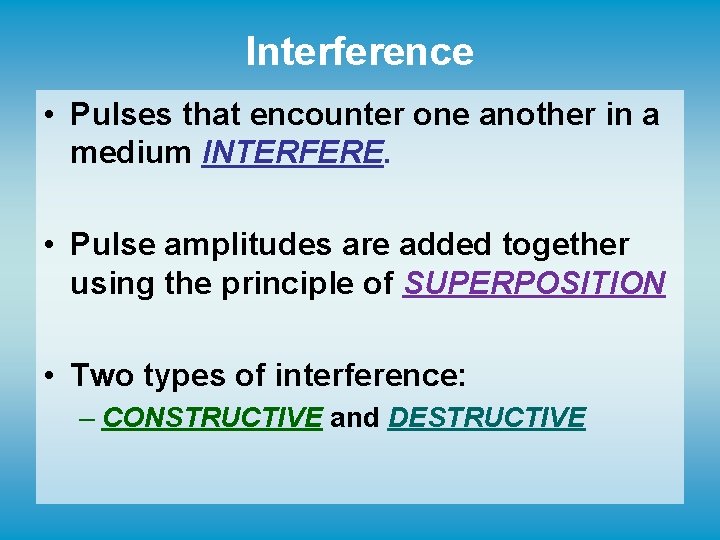 Interference

• Pulses that encounter one another in a medium INTERFERE.

• Pulse amplitudes are added together using the principle of SUPERPOSITION

• Two types of interference:
– CONSTRUCTIVE and DESTRUCTIVE